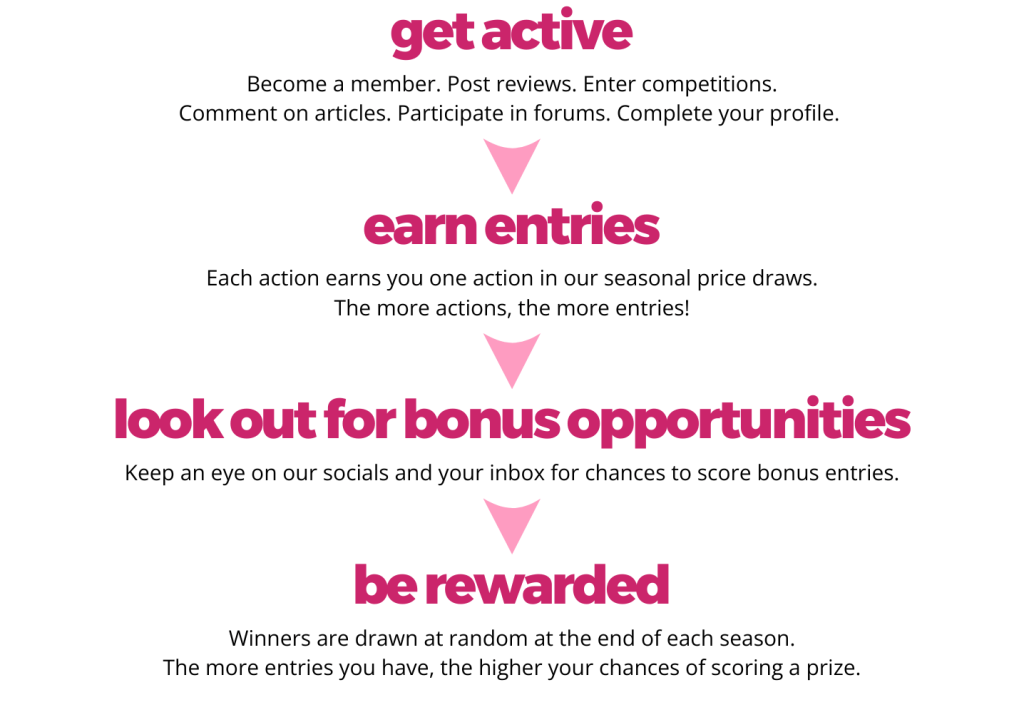 get active

Become a member. Post reviews. Enter competitions. Comment on articles. Participate in forums. Complete your profile.

earn entries

Each action earns you one action in our seasonal price draws. The more actions, the more entries!

look out for bonus opportunities

Keep an eye on our socials and your inbox for chances to score bonus entries.

be rewarded

Winners are drawn at random at the end of each season. The more entries you have, the higher your chances of scoring a prize.